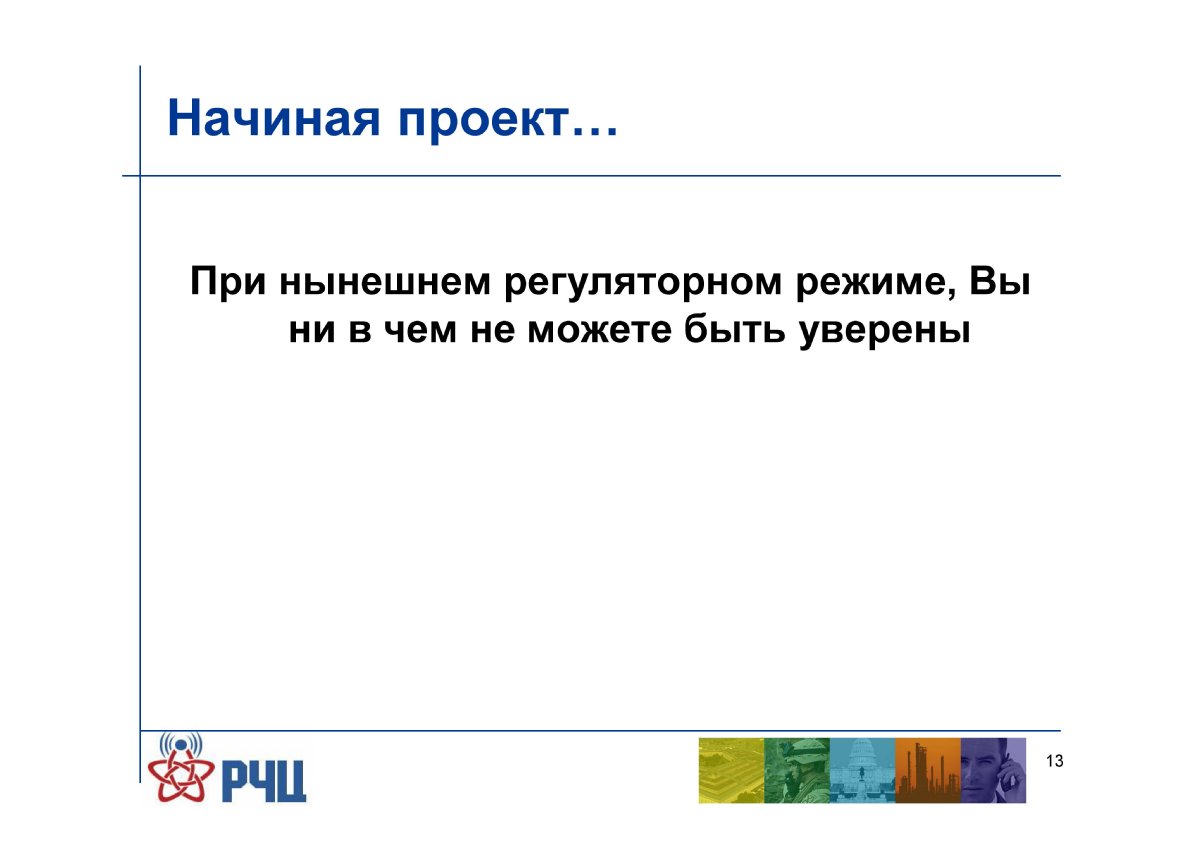 Начиная проект…

При нынешнем регуляторном режиме, Вы ни в чем не можете быть уверены

РЧЦ

13